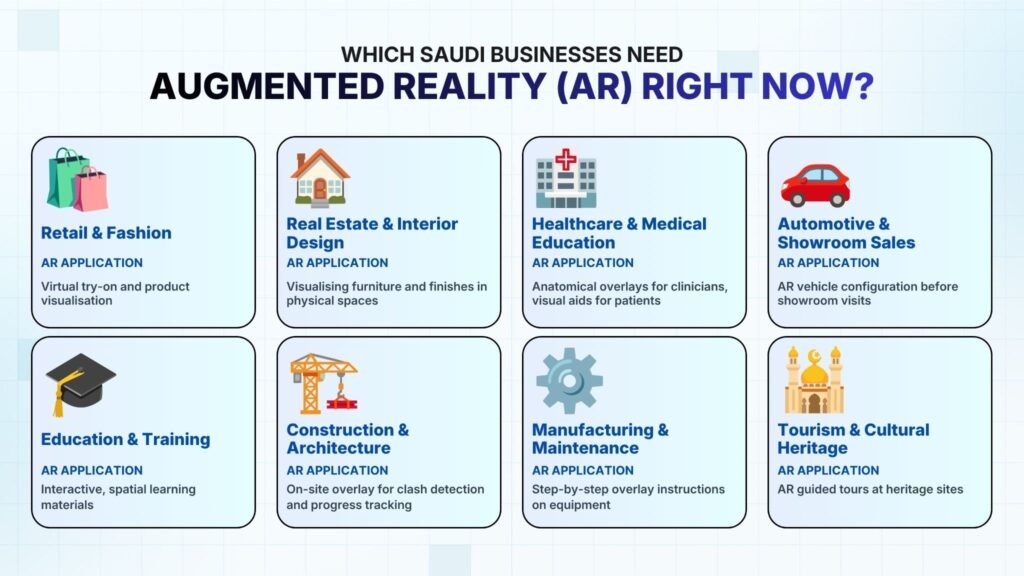 WHICH SAUDI BUSINESSES NEED
AUGMENTED REALITY (AR) RIGHT NOW?

Retail & Fashion
AR APPLICATION
Virtual try-on and product visualisation

Real Estate & Interior Design
AR APPLICATION
Visualising furniture and finishes in physical spaces

Healthcare & Medical Education
AR APPLICATION
Anatomical overlays for clinicians, visual aids for patients

Automotive & Showroom Sales
AR APPLICATION
AR vehicle configuration before showroom visits

Education & Training
AR APPLICATION
Interactive, spatial learning materials

Construction & Architecture
AR APPLICATION
On-site overlay for clash detection and progress tracking

Manufacturing & Maintenance
AR APPLICATION
Step-by-step overlay instructions on equipment

Tourism & Cultural Heritage
AR APPLICATION
AR guided tours at heritage sites